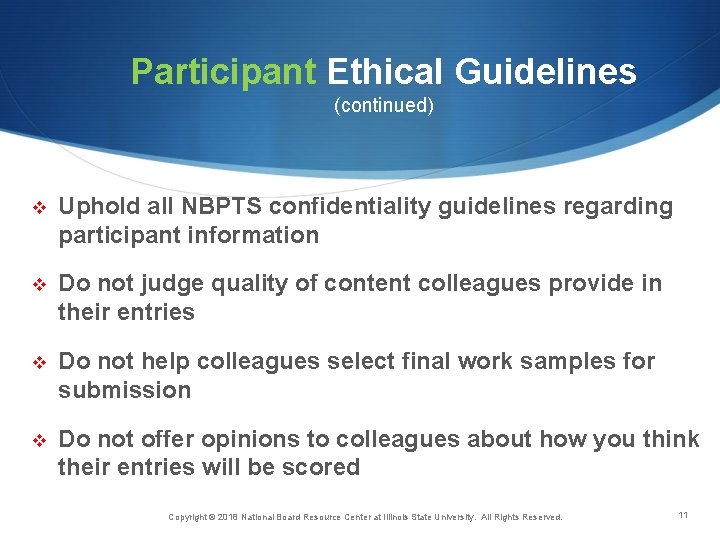 Participant Ethical Guidelines
(continued)

❖ Uphold all NBPTS confidentiality guidelines regarding participant information

❖ Do not judge quality of content colleagues provide in their entries

❖ Do not help colleagues select final work samples for submission

❖ Do not offer opinions to colleagues about how you think their entries will be scored

Copyright © 2018 National Board Resource Center at Illinois State University. All Rights Reserved.

11